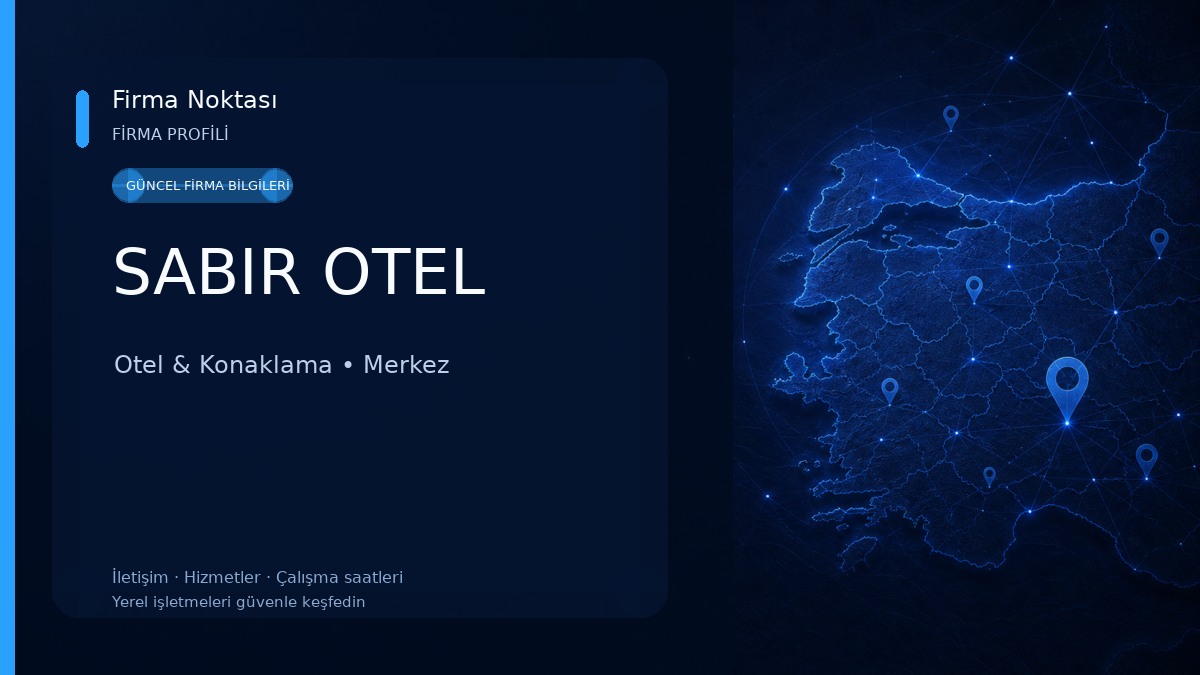 Firma Noktası
FİRMA PROFİLİ

GÜNCEL FİRMA BİLGİLERİ

SABIR OTEL

Otel & Konaklama • Merkez

İletişim · Hizmetler · Çalışma saatleri
Yerel işletmeleri güvenle keşfedin